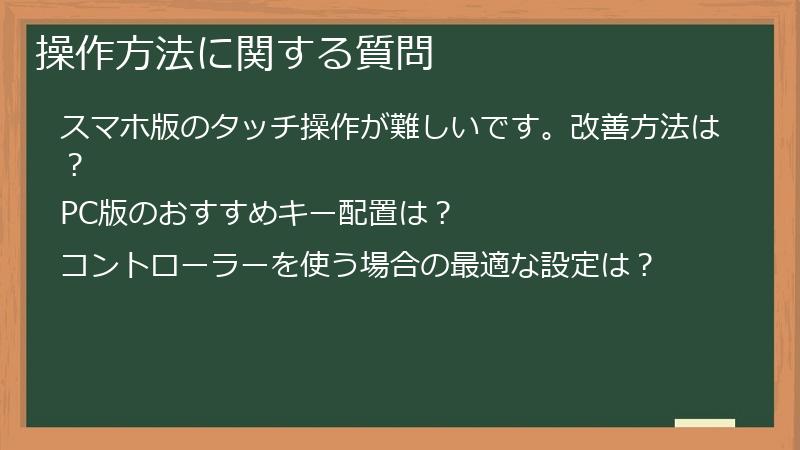 操作方法に関する質問

スマホ版のタッチ操作が難しいです。改善方法は？

PC版のおすすめキー配置は？

コントローラーを使う場合の最適な設定は？